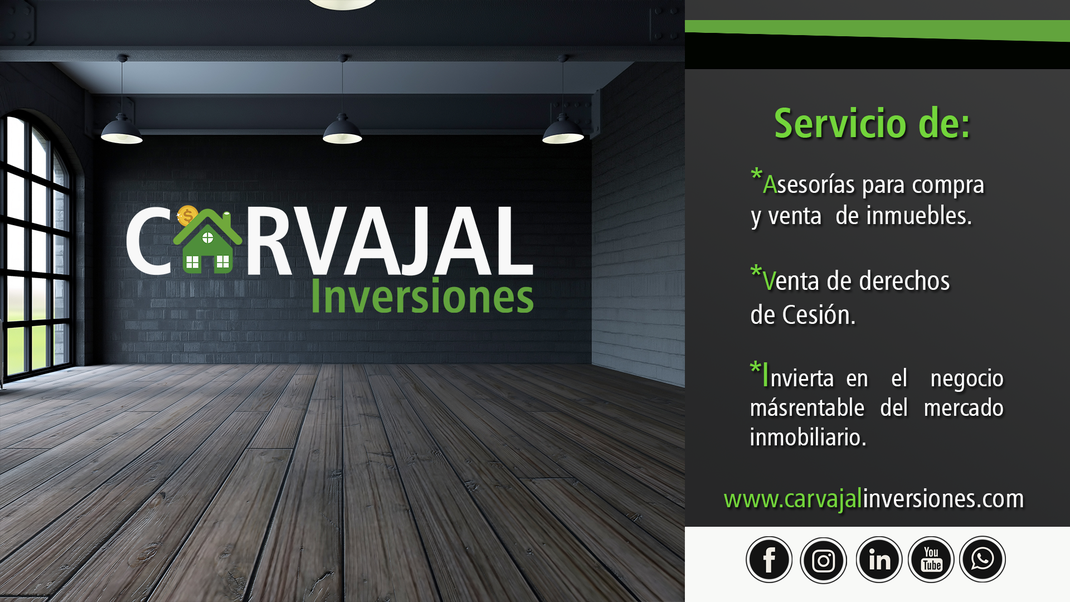 CARVAJAL
Inversiones

Servicio de:

*Asesorías para compra y venta de inmuebles.

*Venta de derechos de Cesión.

*Invierta en el negocio másrentable del mercado inmobiliario.

www.carvajalinversiones.com

You Tube